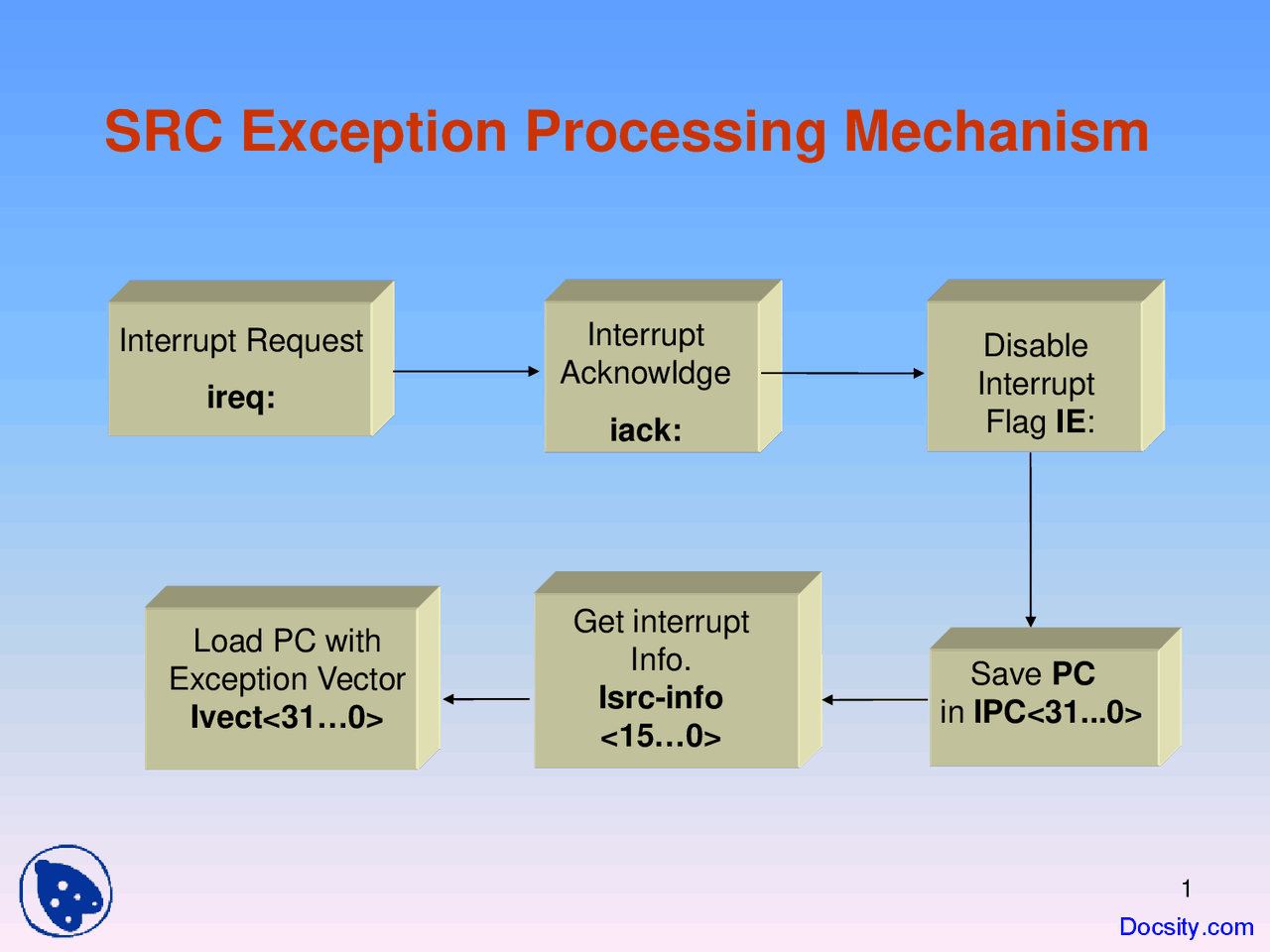 SRC Exception Processing Mechanism

Interrupt Request
ireq:

Interrupt Acknowldge
iack:

Disable Interrupt Flag IE:

Save PC in IPC<31...0>

Get interrupt Info.
Isrc-info <15…0>

Load PC with Exception Vector
Ivect<31…0>

1

Docsity.com